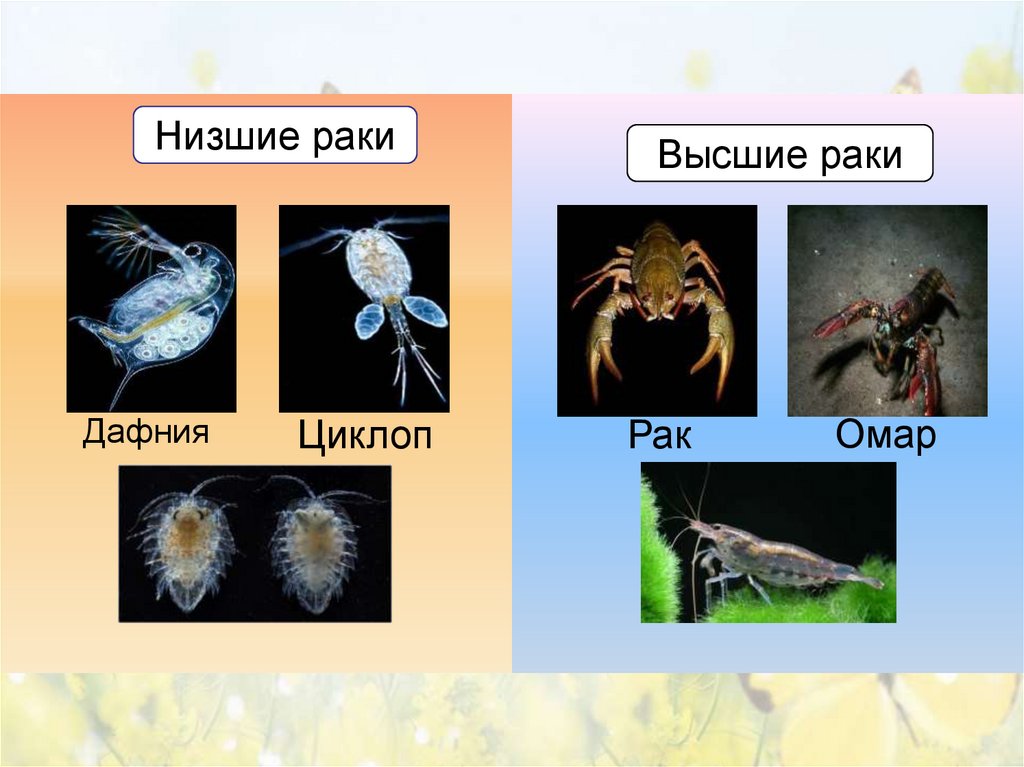 Низшие раки

Дафния

Циклоп

Высшие раки

Рак

Омар